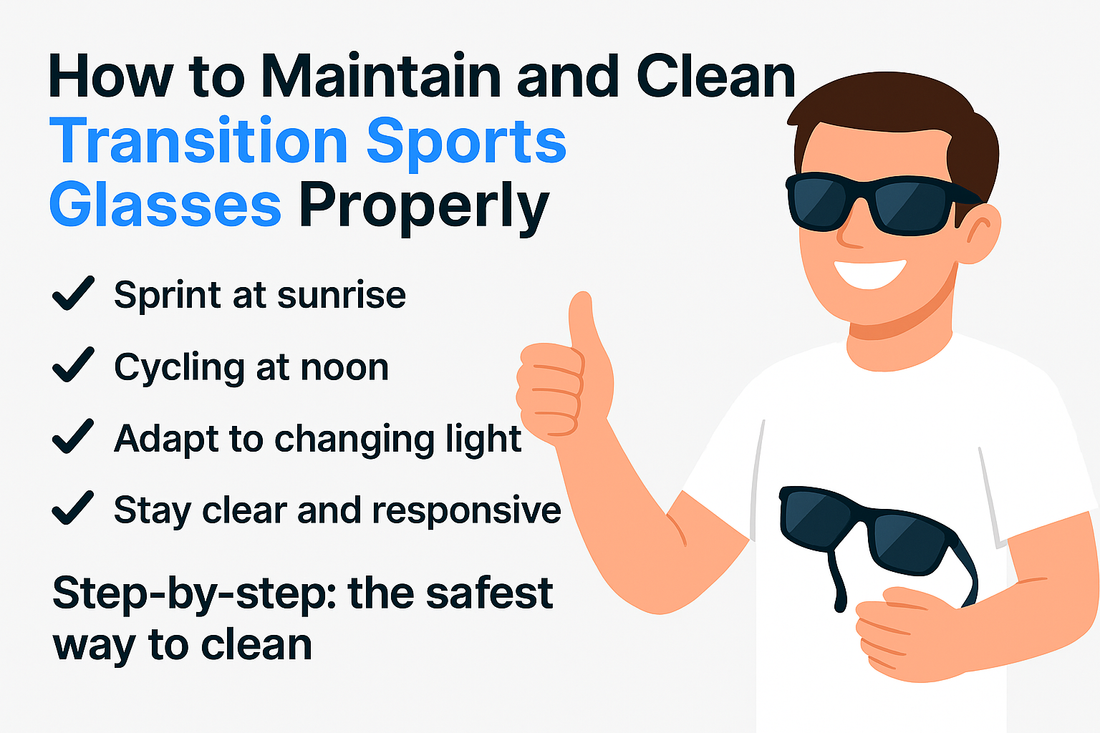 How to Maintain and Clean Transition Sports Glasses Properly

✓ Sprint at sunrise

✓ Cycling at noon

✓ Adapt to changing light

✓ Stay clear and responsive

Step-by-step: the safest way to clean